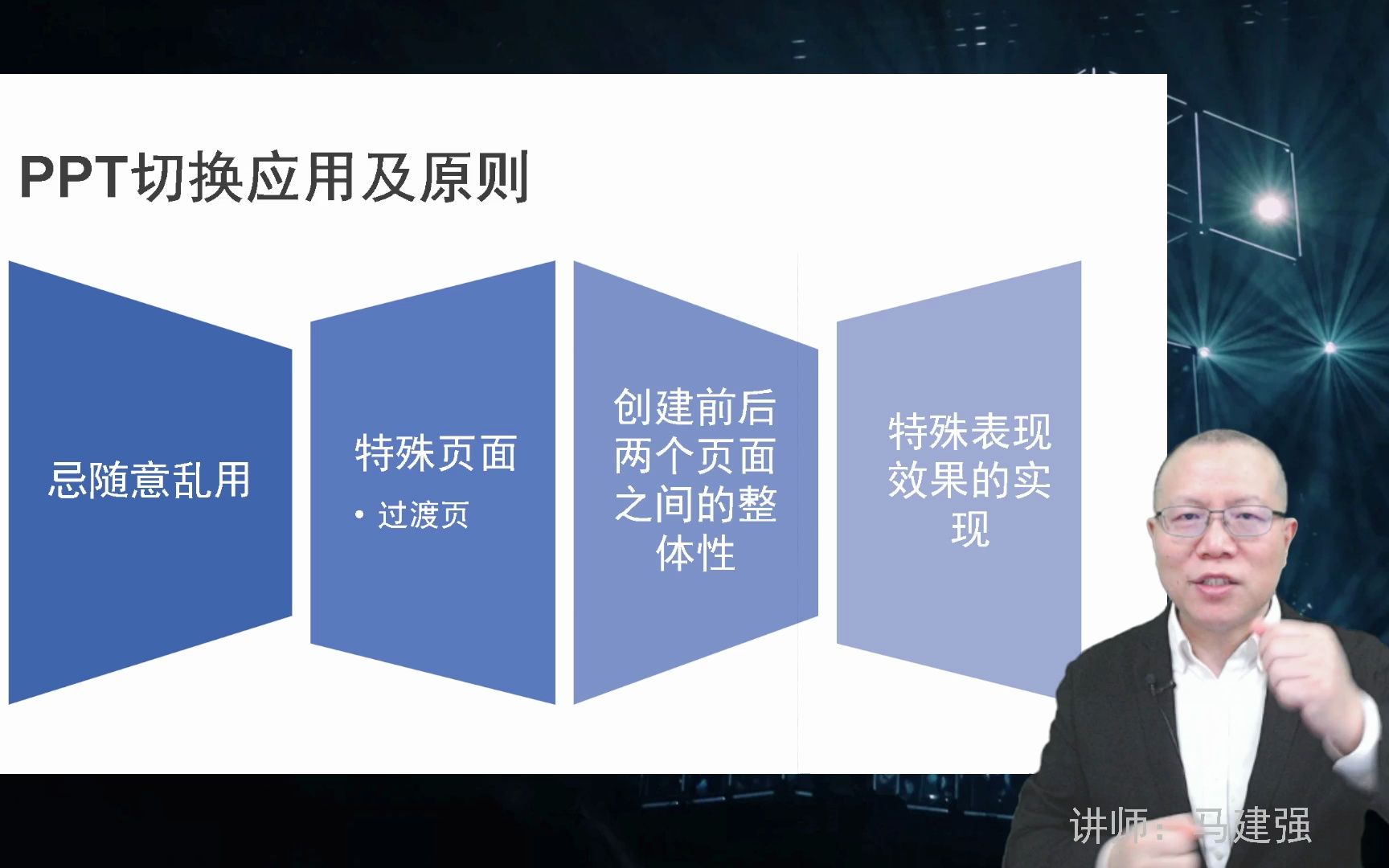 PPT切换应用及原则

忌随意乱用

特殊页面

• 过渡页

创建前后两个页面之间的整体性

特殊表现效果的实现

讲师：马建强